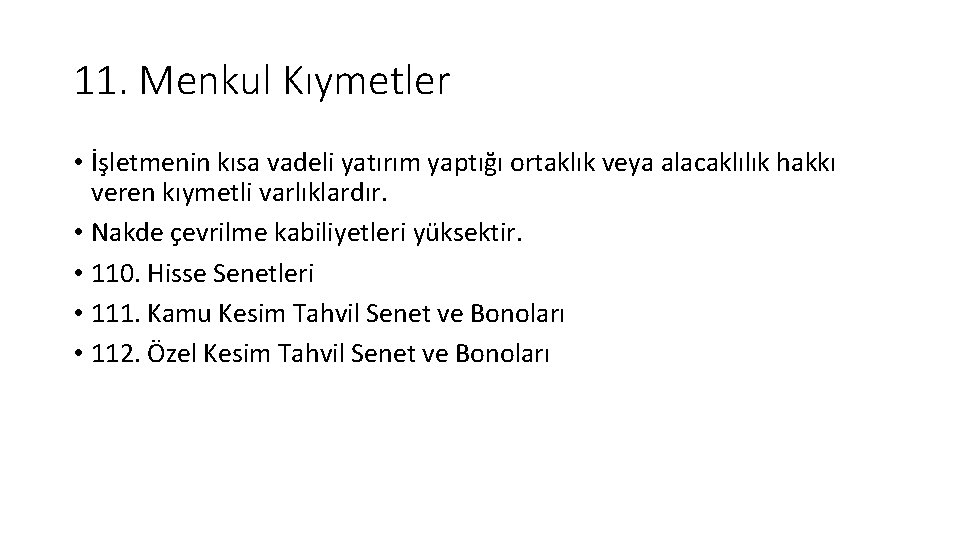 11. Menkul Kıymetler

• İşletmenin kısa vadeli yatırım yaptığı ortaklık veya alacaklılık hakkı veren kıymetli varlıklardır.
• Nakde çevrilme kabiliyetleri yüksektir.
• 110. Hisse Senetleri
• 111. Kamu Kesim Tahvil Senet ve Bonoları
• 112. Özel Kesim Tahvil Senet ve Bonoları